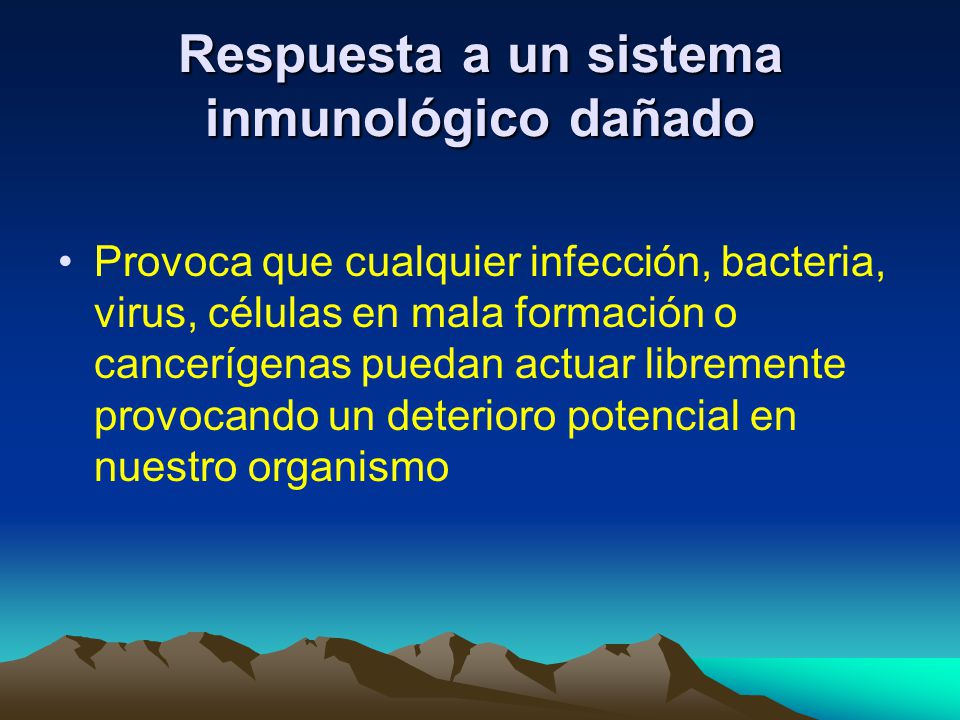 Respuesta a un sistema inmunológico dañado

• Provoca que cualquier infección, bacteria, virus, células en mala formación o cancerígenas puedan actuar libremente provocando un deterioro potencial en nuestro organismo